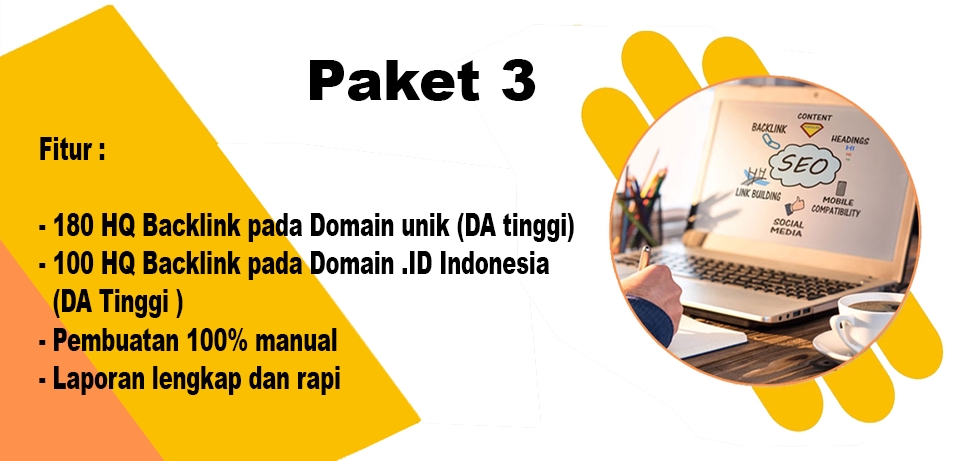 Paket 3

Fitur :

- 180 HQ Backlink pada Domain unik (DA tinggi)
- 100 HQ Backlink pada Domain .ID Indonesia (DA Tinggi )
- Pembuatan 100% manual
- Laporan lengkap dan rapi

BACKLINK
CONTENT
HEADINGS
H1
SEO
LINK BUILDING
MOBILE COMPATIBILITY
SOCIAL MEDIA